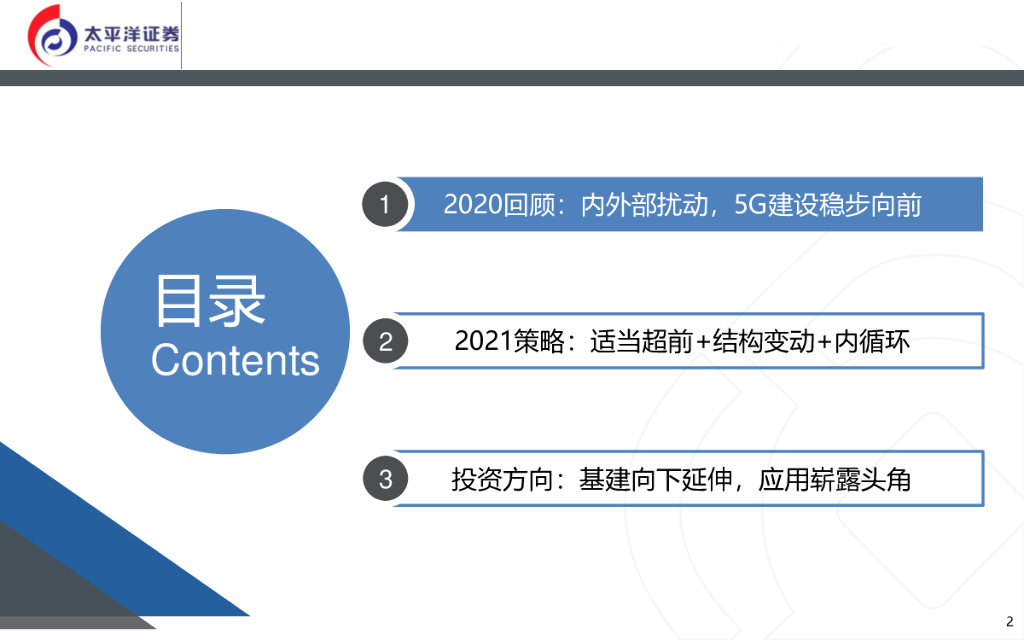 太平洋证券
PACIFIC SECURITIES

目录
Contents

1 2020回顾：内外部扰动，5G建设稳步向前

2 2021策略：适当超前+结构变动+内循环

3 投资方向：基建向下延伸，应用崭露头角

2